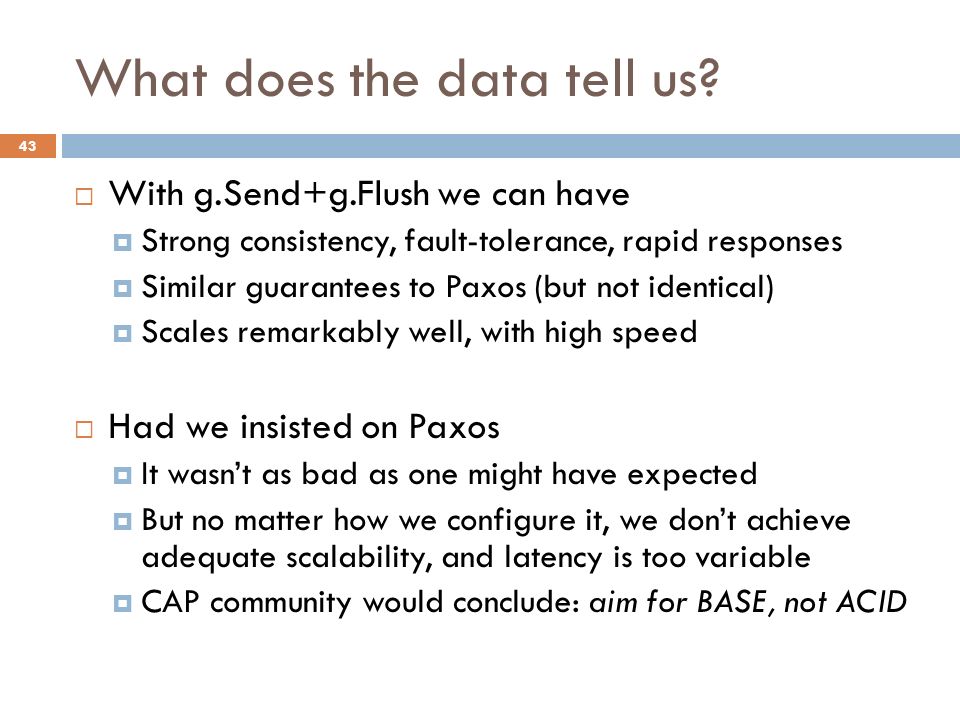 What does the data tell us?

43

With g.Send+g.Flush we can have

Strong consistency, fault-tolerance, rapid responses

Similar guarantees to Paxos (but not identical)

Scales remarkably well, with high speed

Had we insisted on Paxos

It wasn't as bad as one might have expected

But no matter how we configure it, we don't achieve adequate scalability, and latency is too variable

CAP community would conclude: aim for BASE, not ACID